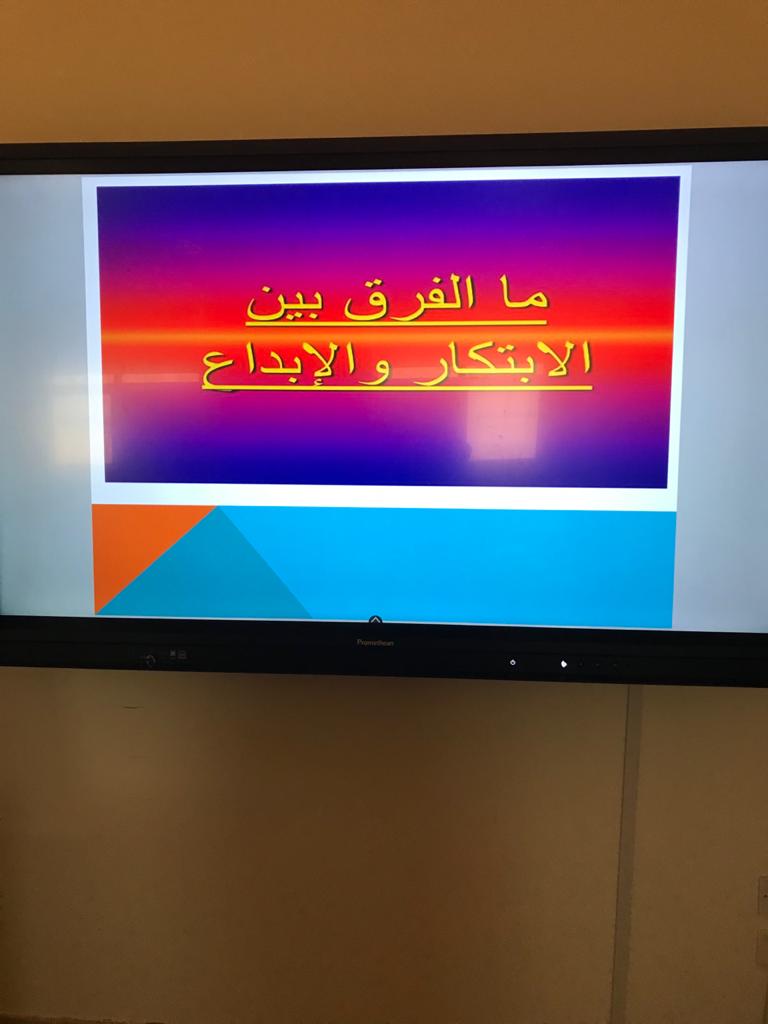 ما الفرق بين
الابتكار والإبداع

Promethean